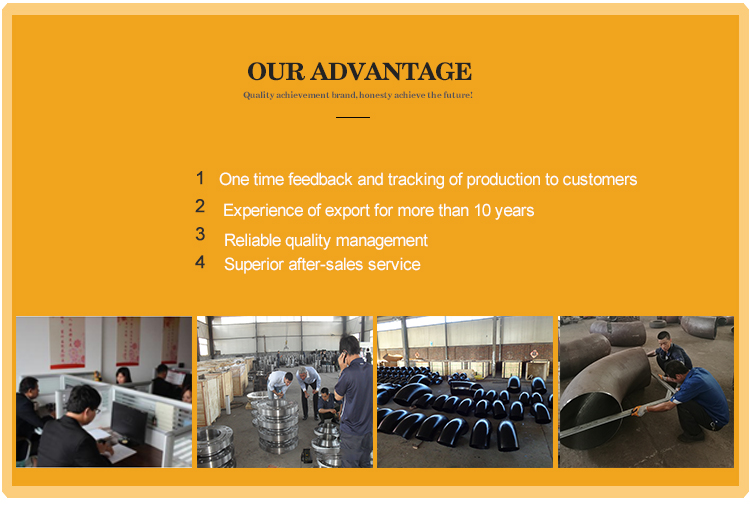 OUR ADVANTAGE

Quality achievement brand, honesty achieve the future!

1 One time feedback and tracking of production to customers
2 Experience of export for more than 10 years
3 Reliable quality management
4 Superior after-sales service